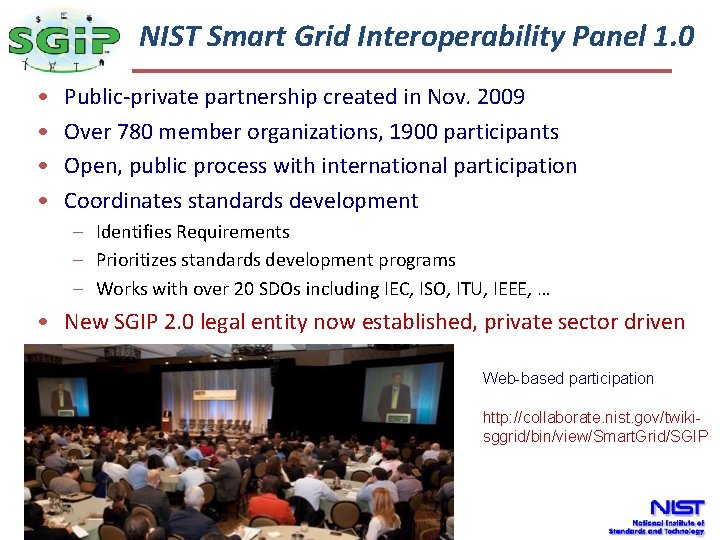 SGiP

NIST Smart Grid Interoperability Panel 1.0

• Public-private partnership created in Nov. 2009
• Over 780 member organizations, 1900 participants
• Open, public process with international participation
• Coordinates standards development
  – Identifies Requirements
  – Prioritizes standards development programs
  – Works with over 20 SDOs including IEC, ISO, ITU, IEEE, …
• New SGIP 2.0 legal entity now established, private sector driven

Web-based participation

http://collaborate.nist.gov/twiki-sggrid/bin/view/SmartGrid/SGIP

NIST
National Institute of Standards and Technology